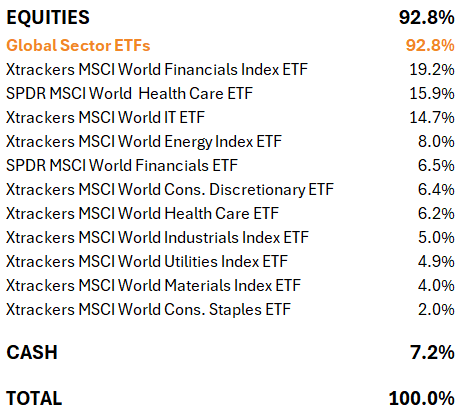 | EQUITIES | 92.8% |
|---|---|
| Global Sector ETFs | 92.8% |
| Xtrackers MSCI World Financials Index ETF | 19.2% |
| SPDR MSCI World Health Care ETF | 15.9% |
| Xtrackers MSCI World IT ETF | 14.7% |
| Xtrackers MSCI World Energy Index ETF | 8.0% |
| SPDR MSCI World Financials ETF | 6.5% |
| Xtrackers MSCI World Cons. Discretionary ETF | 6.4% |
| Xtrackers MSCI World Health Care ETF | 6.2% |
| Xtrackers MSCI World Industrials Index ETF | 5.0% |
| Xtrackers MSCI World Utilities Index ETF | 4.9% |
| Xtrackers MSCI World Materials Index ETF | 4.0% |
| Xtrackers MSCI World Cons. Staples ETF | 2.0% |
| CASH | 7.2% |
| TOTAL | 100.0% |